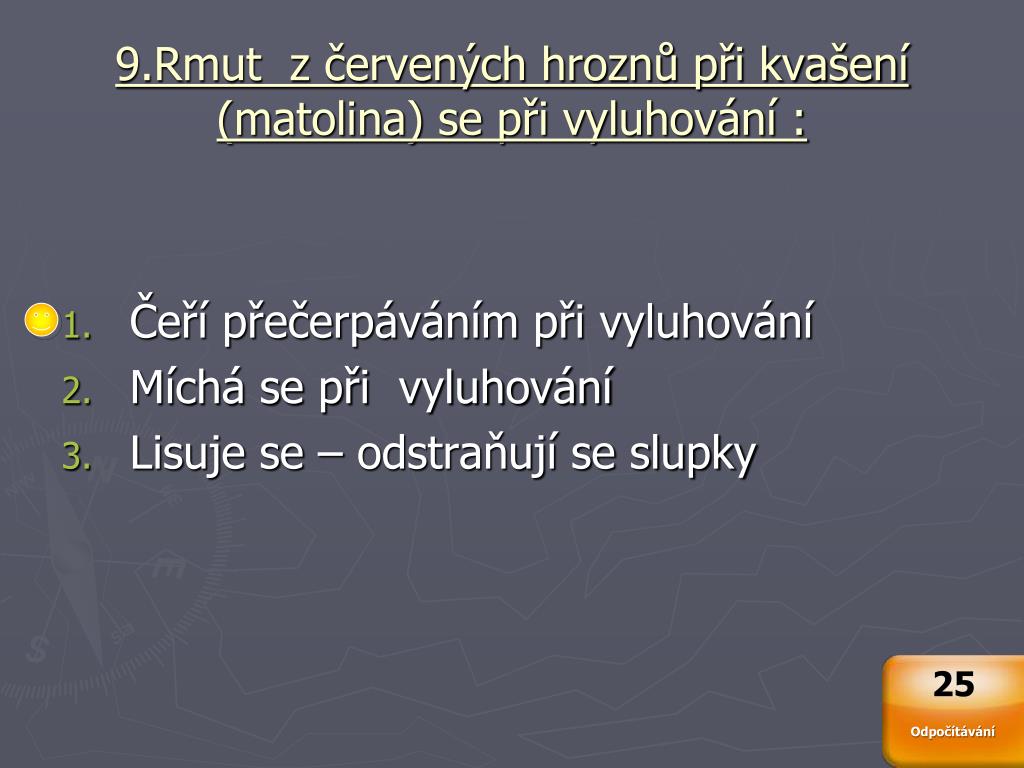 9.Rmut  z červených hroznů při kvašení (matolina) se při vyluhování :

1. Čeří přečerpáváním při vyluhování
2. Míchá se při  vyluhování
3. Lisuje se – odstraňují se slupky

25
Odpočítávání